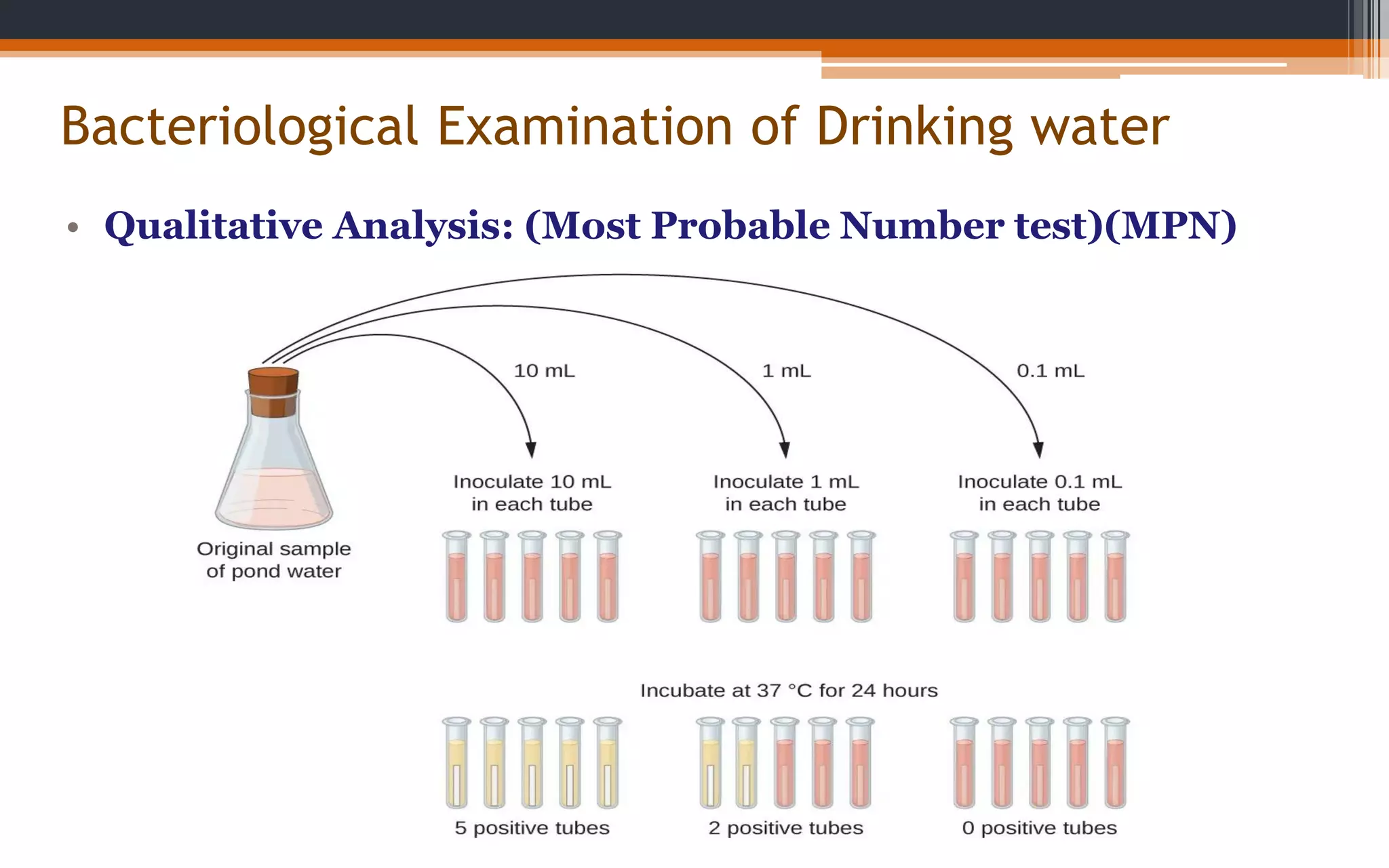 Bacteriological Examination of Drinking water

• Qualitative Analysis: (Most Probable Number test)(MPN)

10 mL

1 mL

0.1 mL

Original sample of pond water

Inoculate 10 mL in each tube

Inoculate 1 mL in each tube

Inoculate 0.1 mL in each tube

Incubate at 37 °C for 24 hours

5 positive tubes

2 positive tubes

0 positive tubes